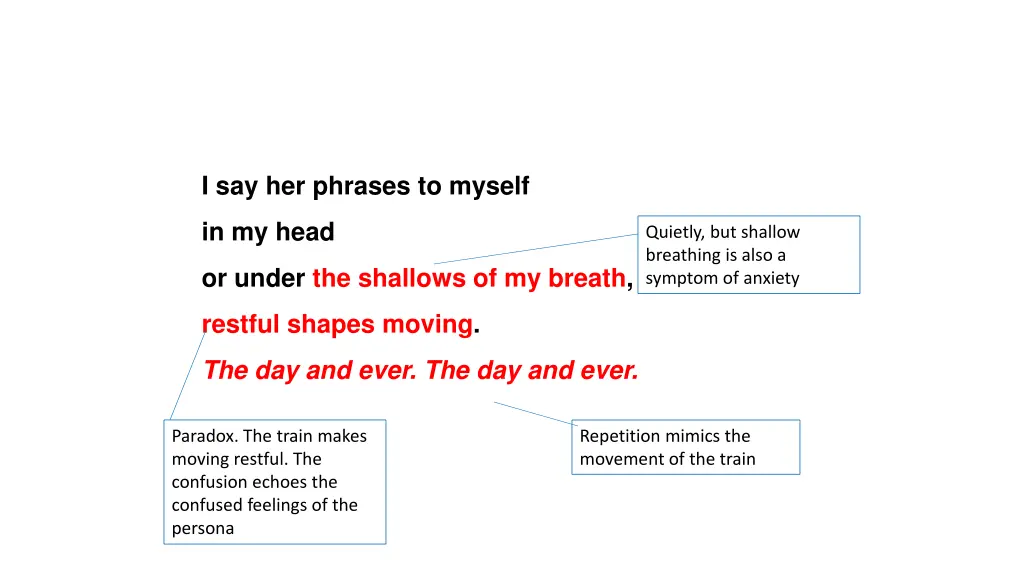 I say her phrases to myself
in my head
or under the shallows of my breath,
restful shapes moving.
The day and ever. The day and ever.

Quietly, but shallow breathing is also a symptom of anxiety

Paradox. The train makes moving restful. The confusion echoes the confused feelings of the persona

Repetition mimics the movement of the train